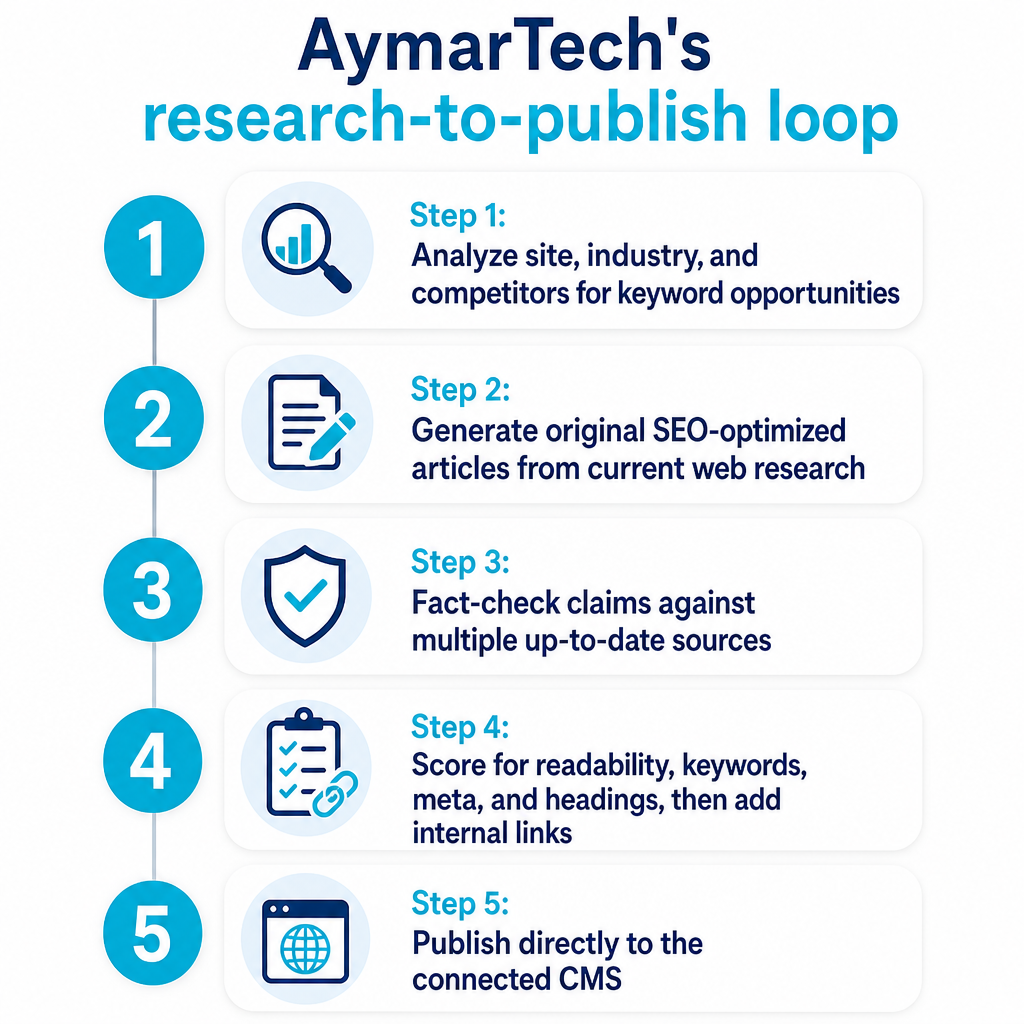 AymarTech's
research-to-publish loop

1
Step 1:
Analyze site, industry, and competitors for keyword opportunities

2
Step 2:
Generate original SEO-optimized articles from current web research

3
Step 3:
Fact-check claims against multiple up-to-date sources

4
Step 4:
Score for readability, keywords, meta, and headings, then add internal links

5
Step 5:
Publish directly to the connected CMS